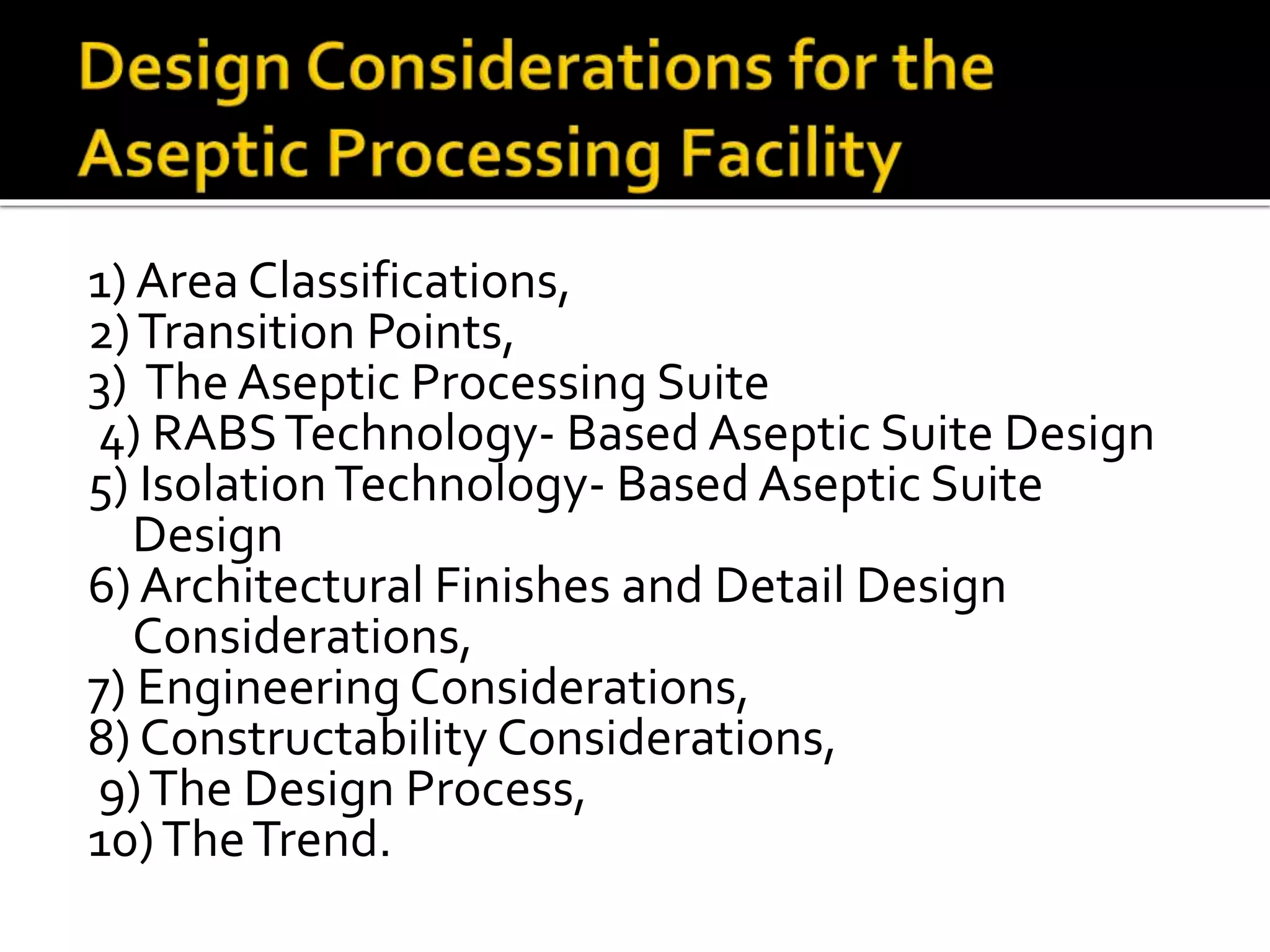 Design Considerations for the Aseptic Processing Facility

1) Area Classifications,
2) Transition Points,
3) The Aseptic Processing Suite
4) RABS Technology- Based Aseptic Suite Design
5) Isolation Technology- Based Aseptic Suite Design
6) Architectural Finishes and Detail Design Considerations,
7) Engineering Considerations,
8) Constructability Considerations,
9) The Design Process,
10) The Trend.